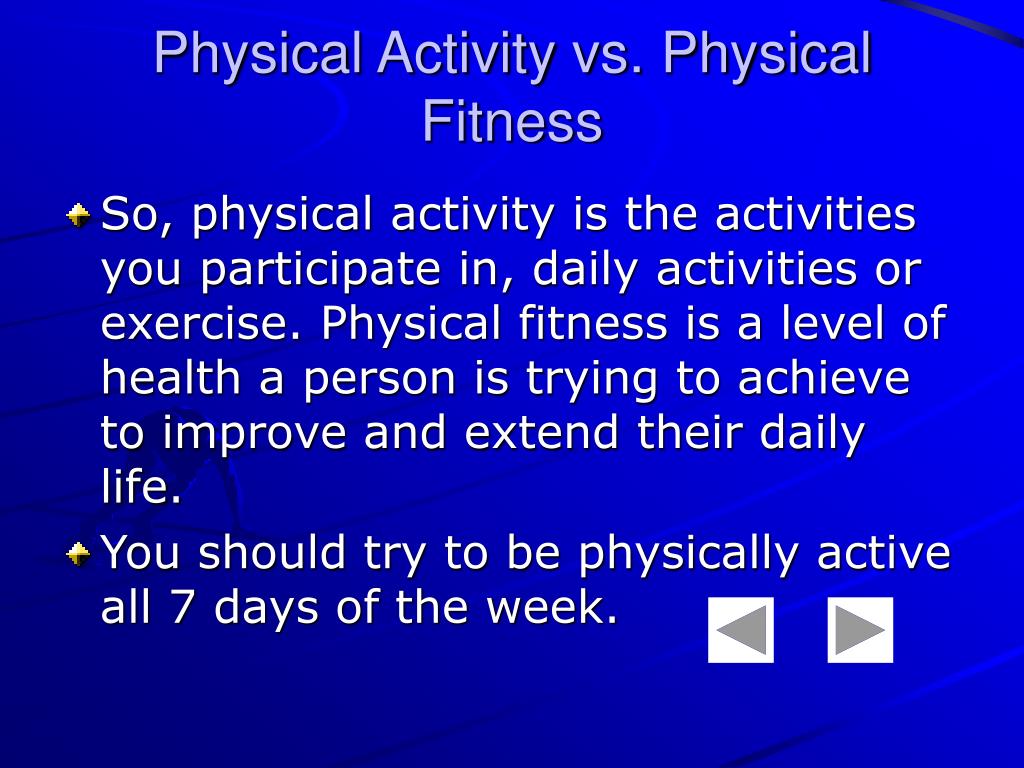 Physical Activity vs. Physical Fitness

So, physical activity is the activities you participate in, daily activities or exercise. Physical fitness is a level of health a person is trying to achieve to improve and extend their daily life.

You should try to be physically active all 7 days of the week.